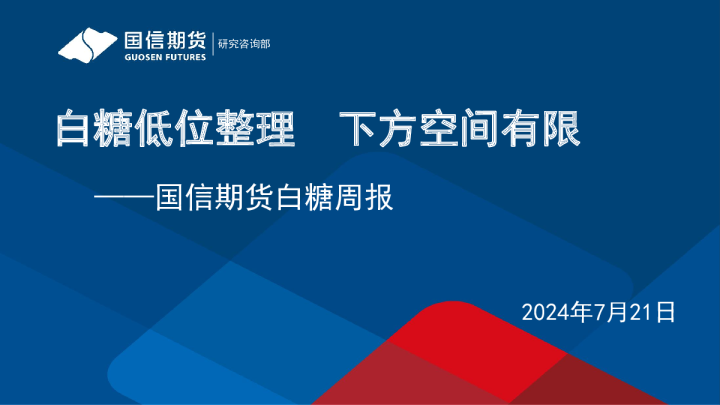 国信期货
GUOSEN FUTURES
研究咨询部

白糖低位整理　下方空间有限

——国信期货白糖周报

2024年7月21日